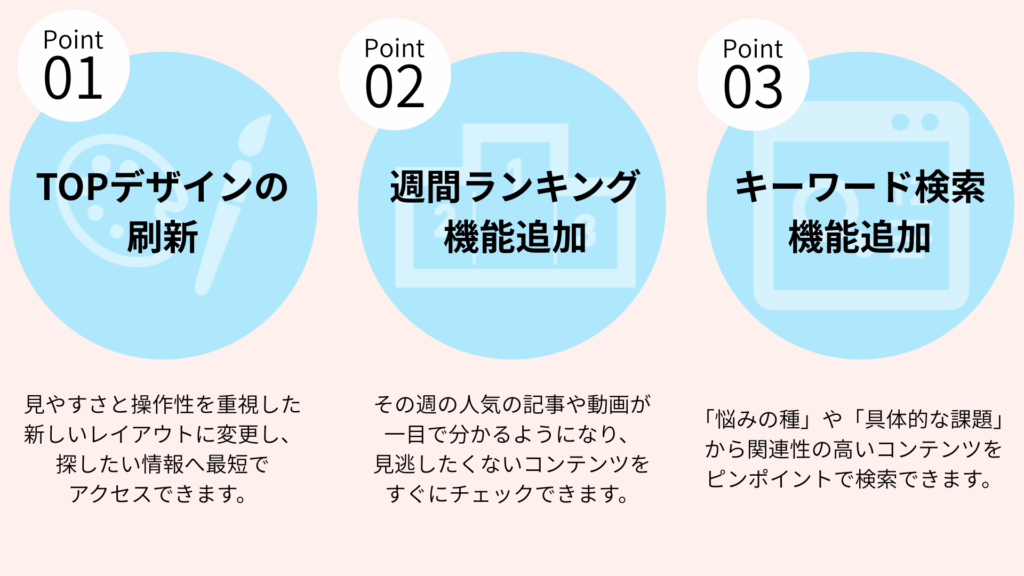 Point
01

TOPデザインの刷新

見やすさと操作性を重視した新しいレイアウトに変更し、探したい情報へ最短でアクセスできます。

Point
02

週間ランキング機能追加

その週の人気の記事や動画が一目で分かるようになり、見逃したくないコンテンツをすぐにチェックできます。

Point
03

キーワード検索機能追加

「悩みの種」や「具体的な課題」から関連性の高いコンテンツをピンポイントで検索できます。